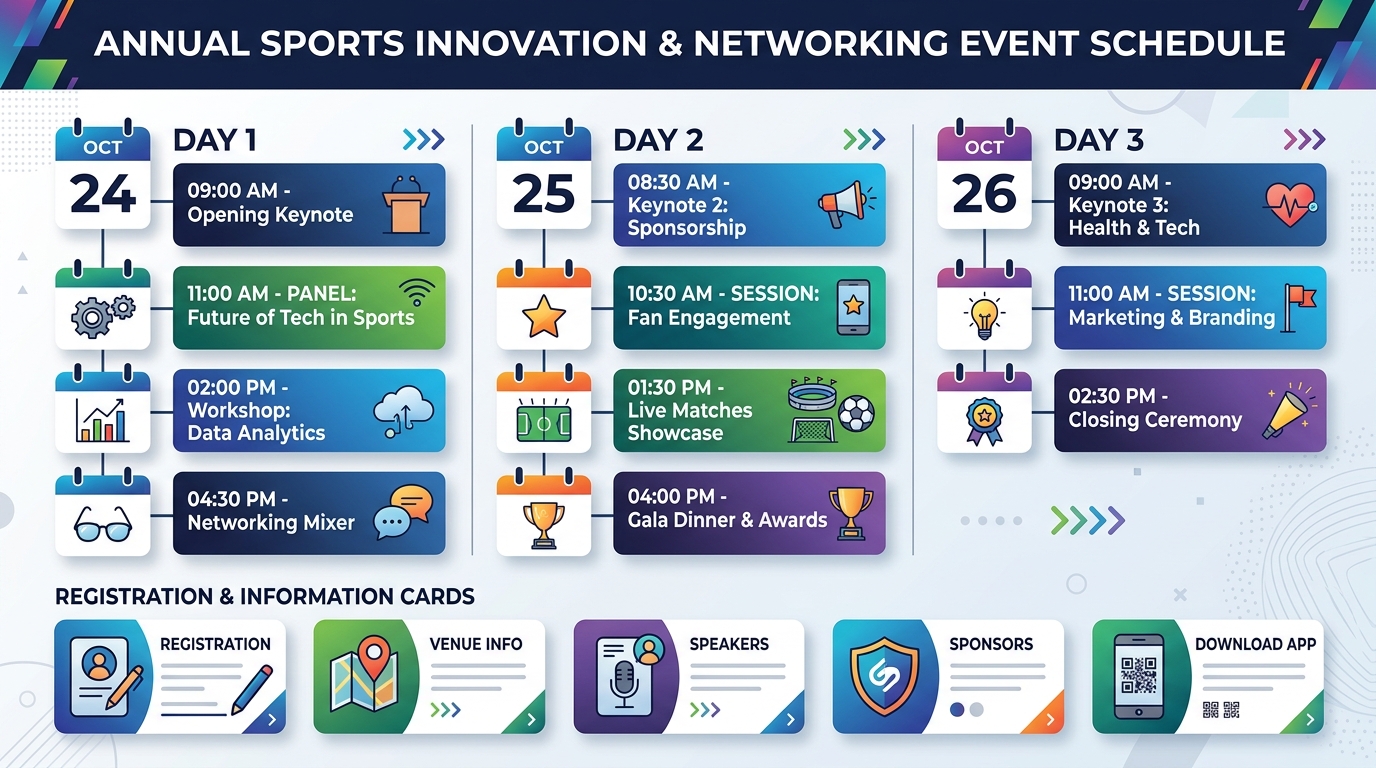 ANNUAL SPORTS INNOVATION & NETWORKING EVENT SCHEDULE

OCT
24
DAY 1

09:00 AM - Opening Keynote

11:00 AM - PANEL: Future of Tech in Sports

02:00 PM - Workshop: Data Analytics

04:30 PM - Networking Mixer

OCT
25
DAY 2

08:30 AM - Keynote 2: Sponsorship

10:30 AM - SESSION: Fan Engagement

01:30 PM - Live Matches Showcase

04:00 PM - Gala Dinner & Awards

OCT
26
DAY 3

09:00 AM - Keynote 3: Health & Tech

11:00 AM - SESSION: Marketing & Branding

02:30 PM - Closing Ceremony

REGISTRATION & INFORMATION CARDS

REGISTRATION

VENUE INFO

SPEAKERS

SPONSORS

DOWNLOAD APP